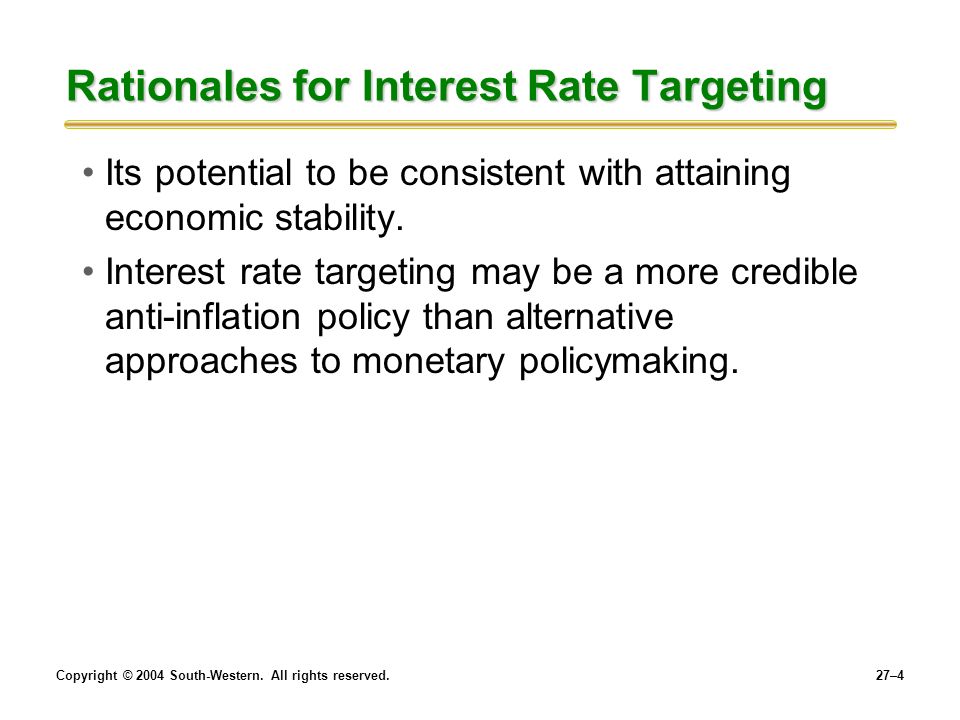 Rationales for Interest Rate Targeting

• Its potential to be consistent with attaining economic stability.

• Interest rate targeting may be a more credible anti-inflation policy than alternative approaches to monetary policymaking.

Copyright © 2004 South-Western. All rights reserved.

27–4